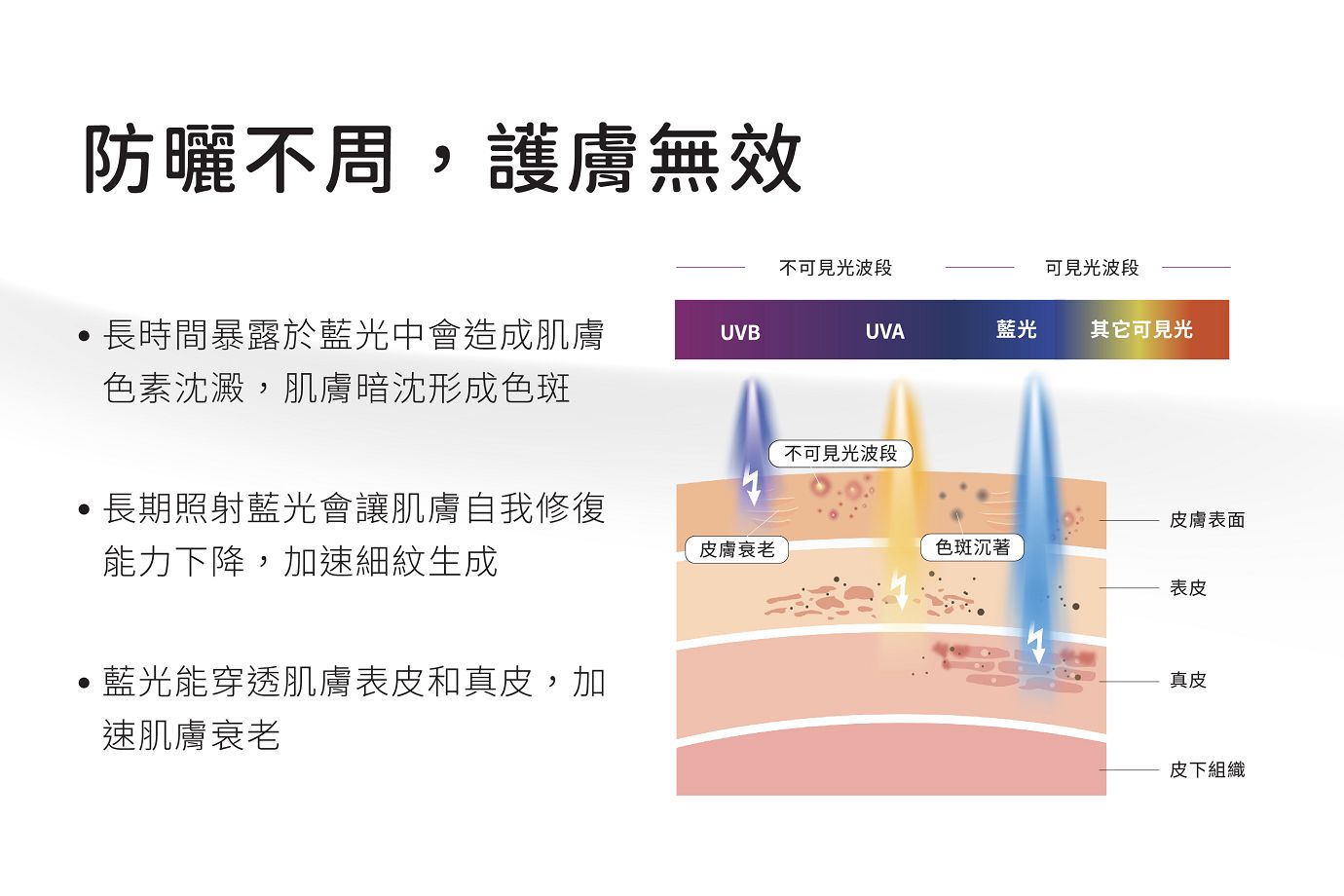 防曬不周，護膚無效

• 長時間暴露於藍光中會造成肌膚色素沈澱，肌膚暗沈形成色斑

• 長期照射藍光會讓肌膚自我修復能力下降，加速細紋生成

• 藍光能穿透肌膚表皮和真皮，加速肌膚衰老

不可見光波段 可見光波段

UVB UVA 藍光 其它可見光

不可見光波段

皮膚衰老 色斑沉著

皮膚表面

表皮

真皮

皮下組織